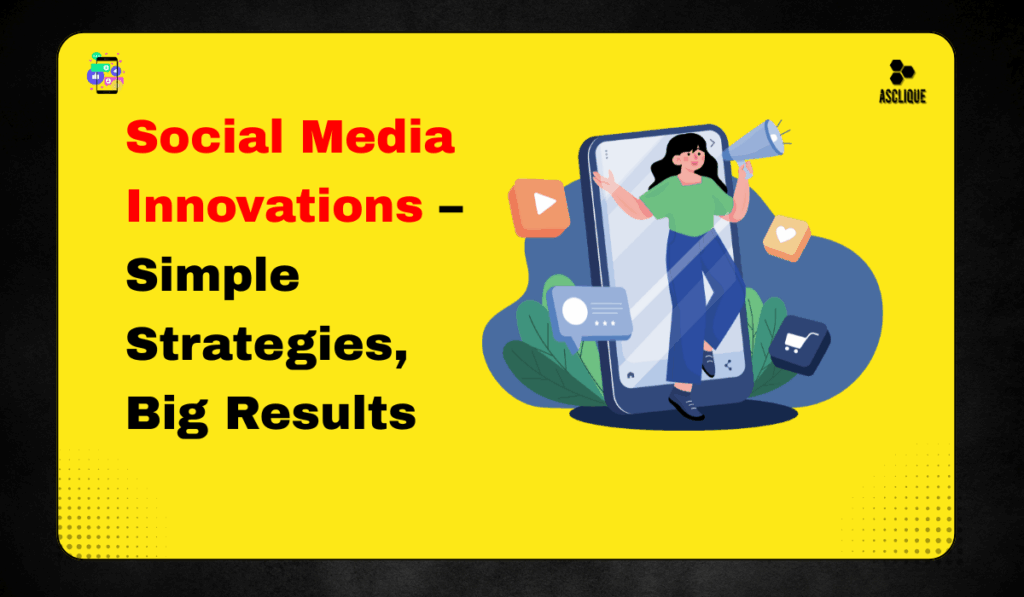 ASCLIQUE

Social Media Innovations – Simple Strategies, Big Results